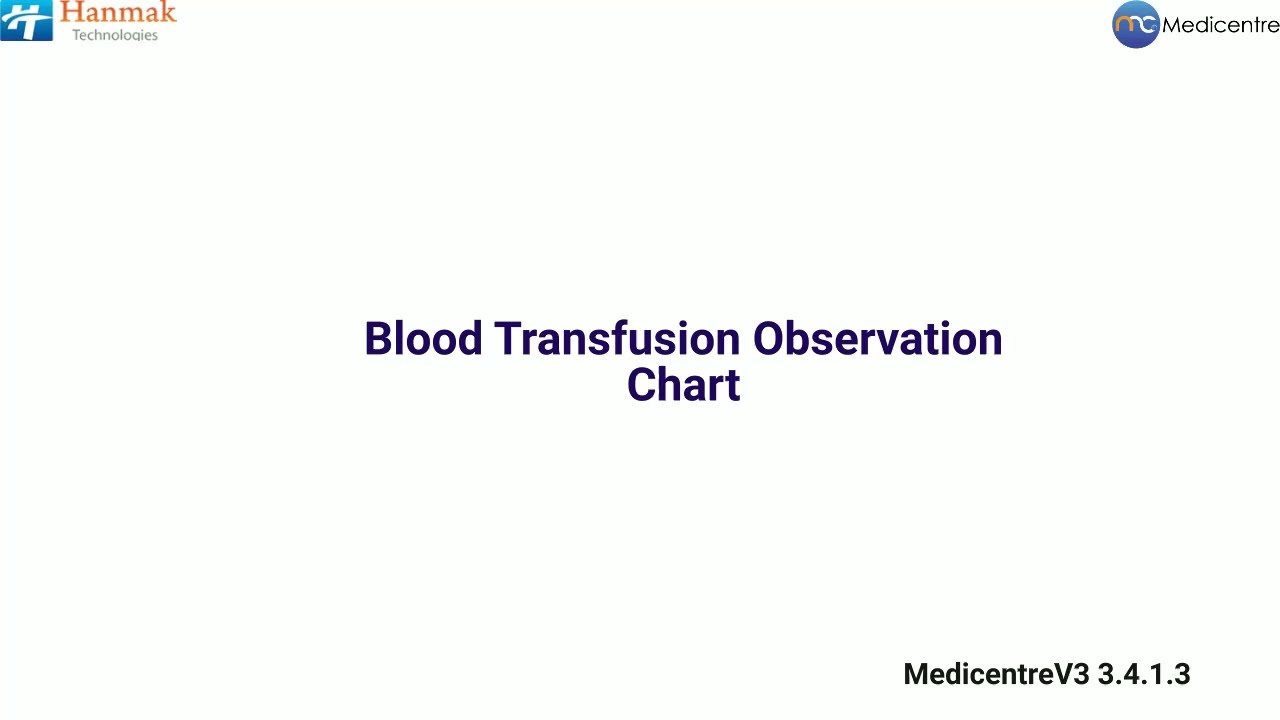 Hanmak
Technologies

mc Medicentre

Blood Transfusion Observation Chart

MedicentreV3 3.4.1.3